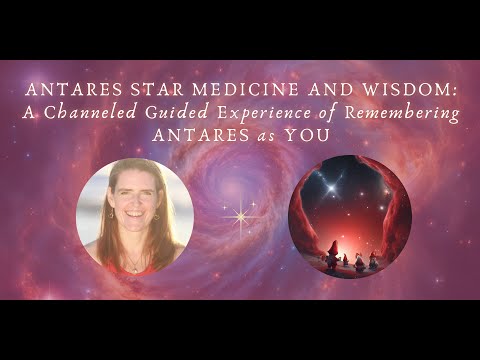 ANTARES STAR MEDICINE AND WISDOM:
A Channeled Guided Experience of Remembering
ANTARES as YOU